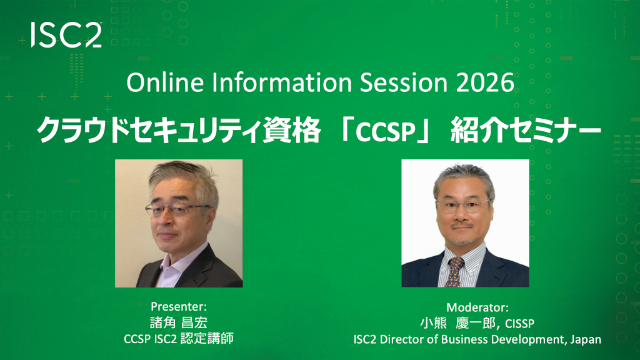 ISC2

Online Information Session 2026

クラウドセキュリティ資格 「CCSP」 紹介セミナー

Presenter:
諸角 昌宏
CCSP ISC2 認定講師

Moderator:
小熊 慶一郎, CISSP
ISC2 Director of Business Development, Japan